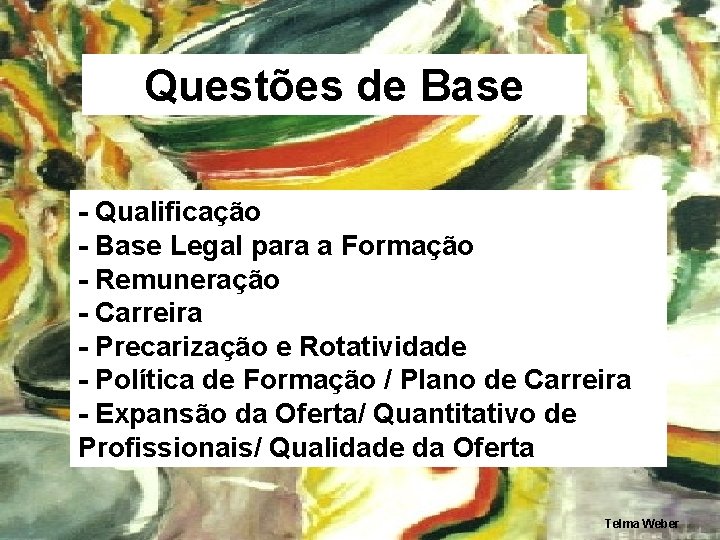 Questões de Base

- Qualificação
- Base Legal para a Formação
- Remuneração
- Carreira
- Precarização e Rotatividade
- Política de Formação / Plano de Carreira
- Expansão da Oferta/ Quantitativo de Profissionais/ Qualidade da Oferta

Telma Weber